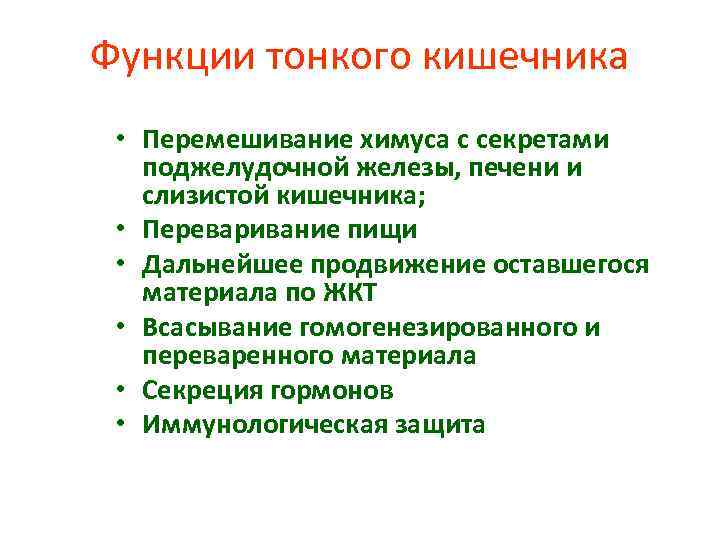 Функции тонкого кишечника

• Перемешивание химуса с секретами поджелудочной железы, печени и слизистой кишечника;
• Переваривание пищи
• Дальнейшее продвижение оставшегося материала по ЖКТ
• Всасывание гомогенезированного и переваренного материала
• Секреция гормонов
• Иммунологическая защита